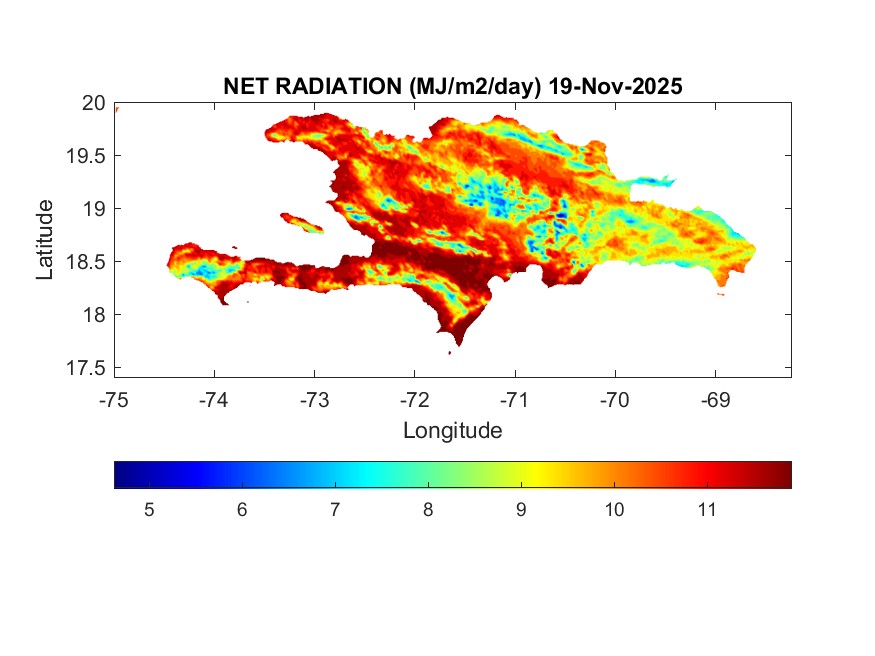 NET RADIATION (MJ/m2/day) 19-Nov-2025

20
19.5
19
18.5
18
17.5

Latitude

-75 -74 -73 -72 -71 -70 -69

Longitude

5 6 7 8 9 10 11